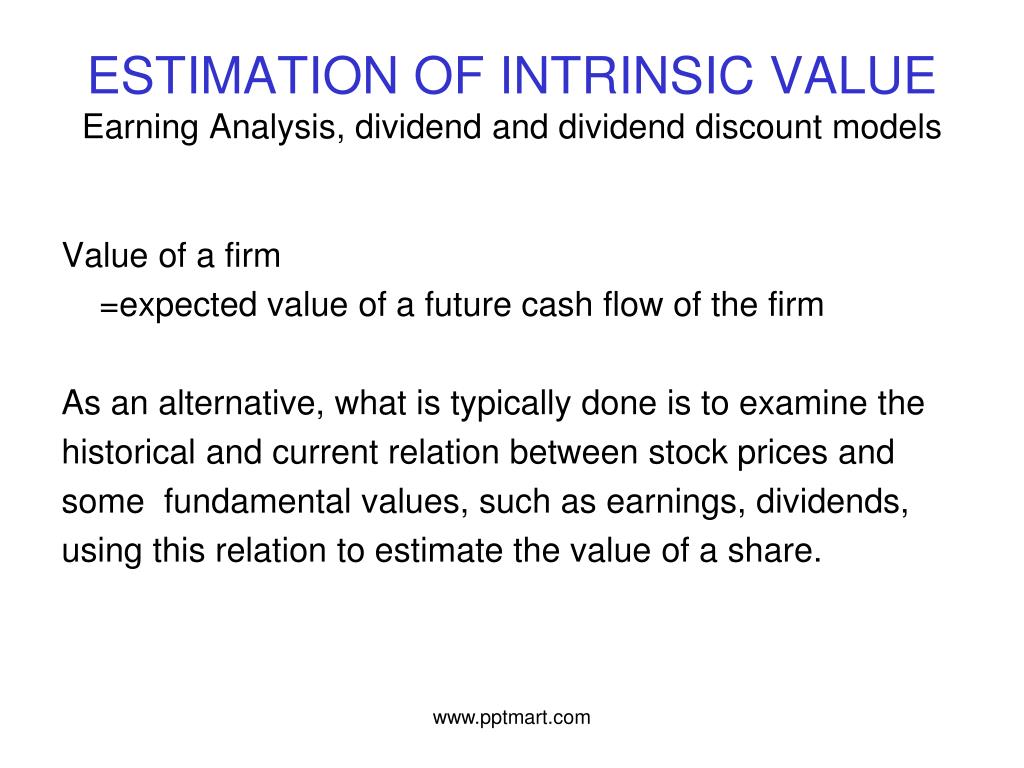 ESTIMATION OF INTRINSIC VALUE
Earning Analysis, dividend and dividend discount models

Value of a firm
=expected value of a future cash flow of the firm

As an alternative, what is typically done is to examine the historical and current relation between stock prices and some fundamental values, such as earnings, dividends, using this relation to estimate the value of a share.

www.pptmart.com